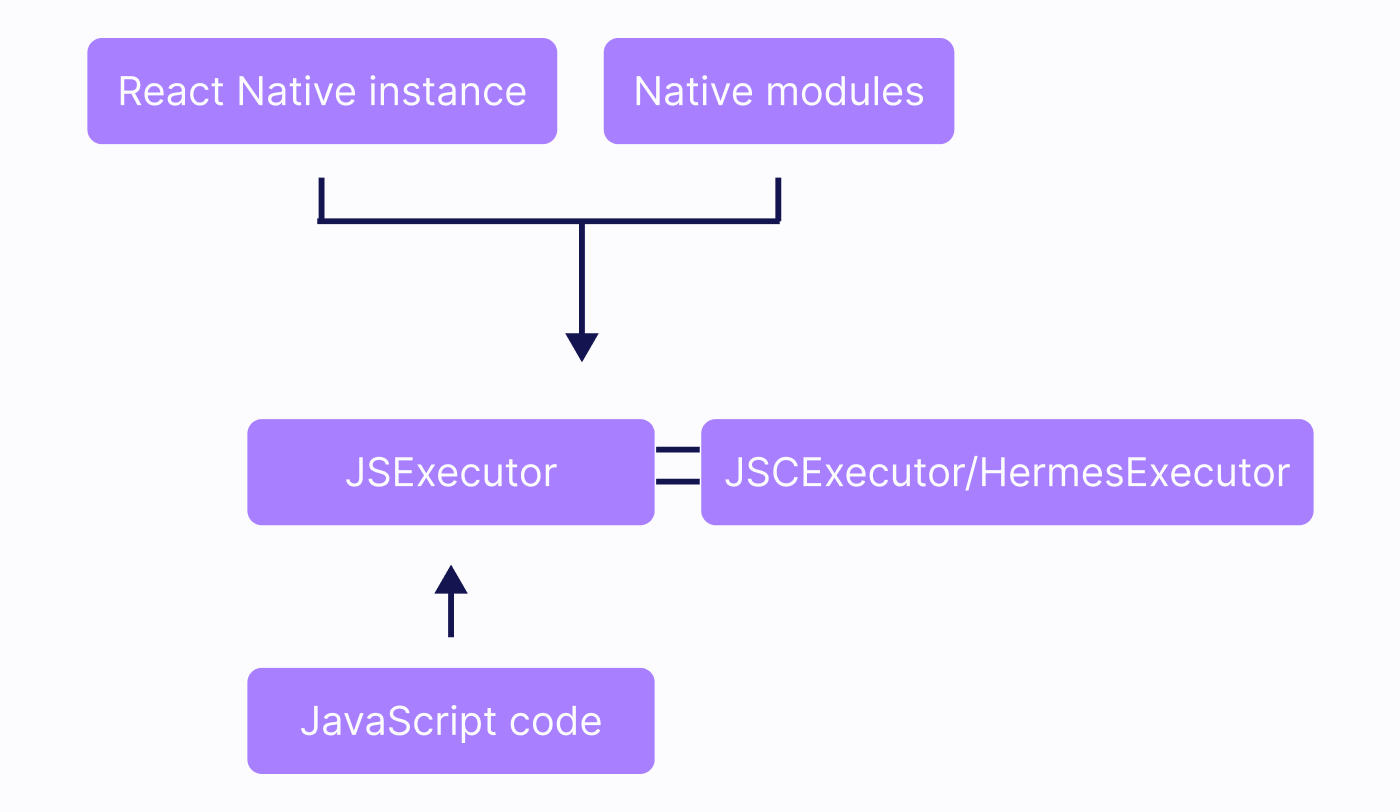 React Native instance

Native modules

JSExecutor

JSCExecutor/HermesExecutor

JavaScript code